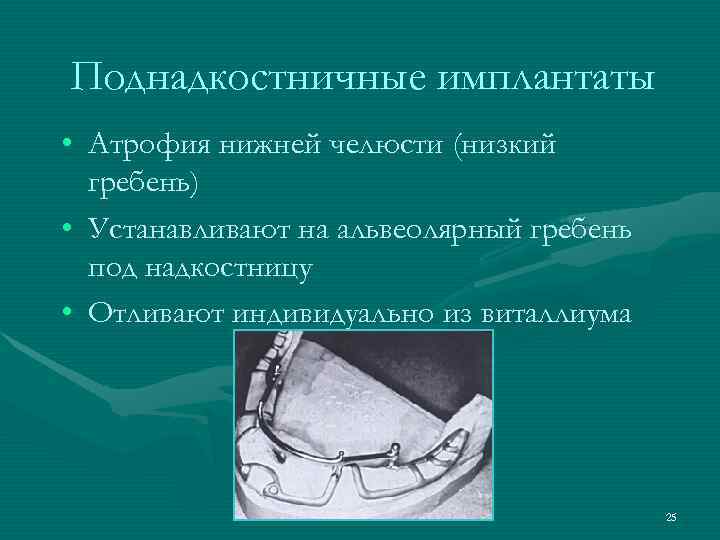 Поднадкостничные имплантаты

• Атрофия нижней челюсти (низкий гребень)
• Устанавливают на альвеолярный гребень под надкостницу
• Отливают индивидуально из виталлиума

25